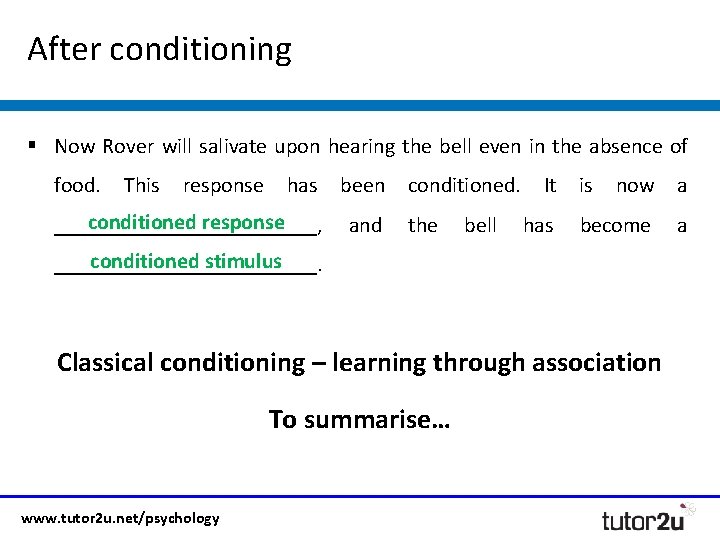 After conditioning

▪ Now Rover will salivate upon hearing the bell even in the absence of food. This response has been conditioned. It is now a conditioned response, and the bell has become a conditioned stimulus.

Classical conditioning – learning through association

To summarise…

www.tutor2u.net/psychology

tutor2u